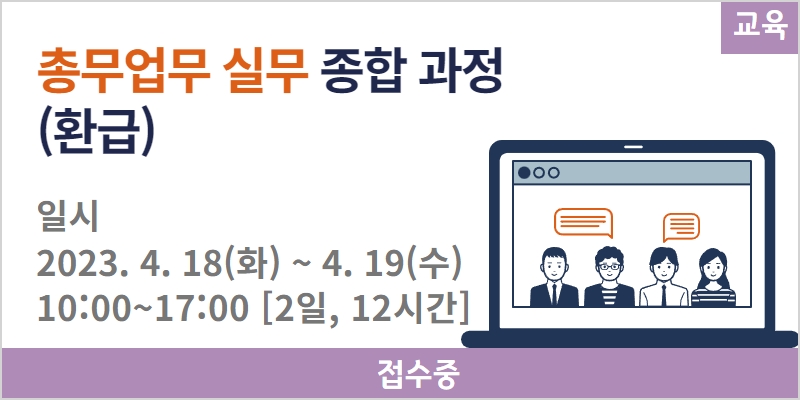 교육

총무업무 실무 종합 과정 (환급)

일시
2023. 4. 18(화) ~ 4. 19(수)
10:00~17:00 [2일, 12시간]

접수중